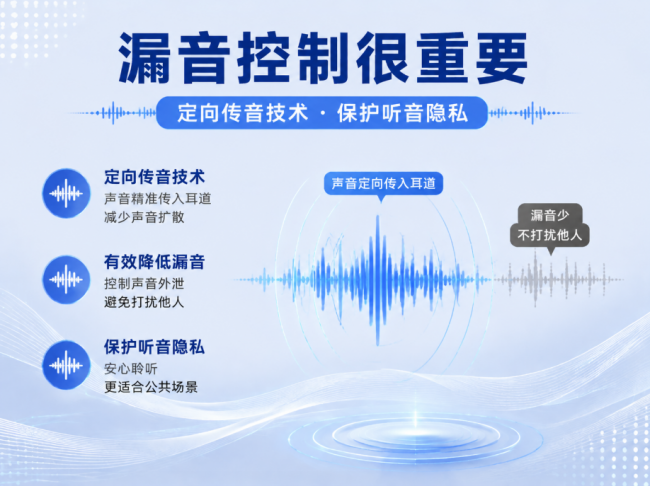 漏音控制很重要

定向传音技术 · 保护听音隐私

定向传音技术
声音精准传入耳道
减少声音扩散

有效降低漏音
控制声音外泄
避免打扰他人

保护听音隐私
安心聆听
更适合公共场景

声音定向传入耳道

漏音少
不打扰他人